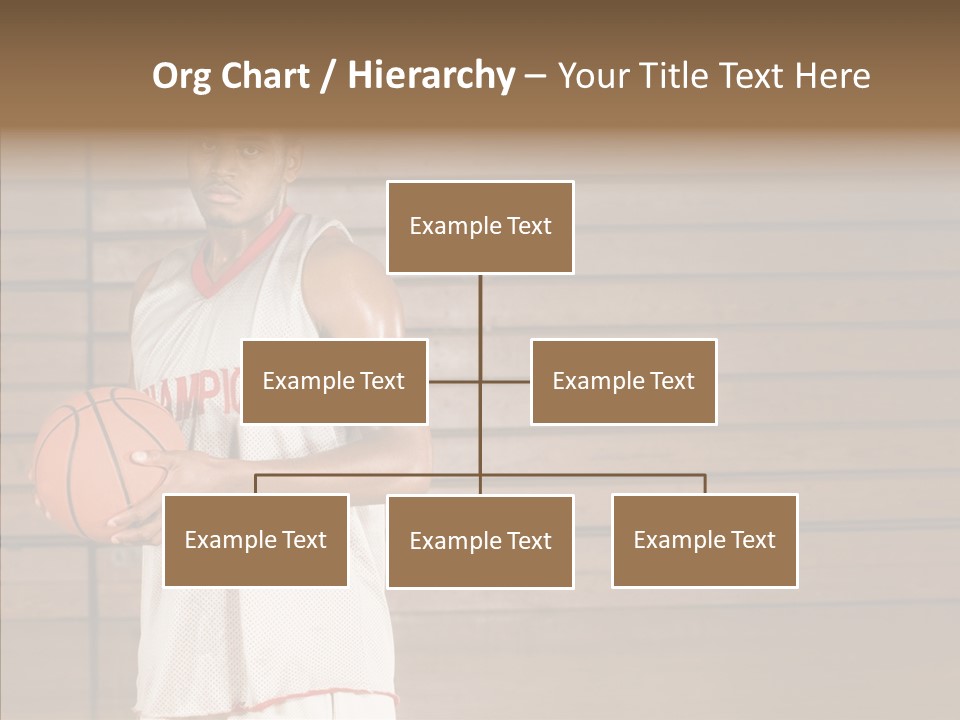 Org Chart / Hierarchy – Your Title Text Here

Example Text

Example Text

Example Text

Example Text

Example Text

Example Text

AMPIC